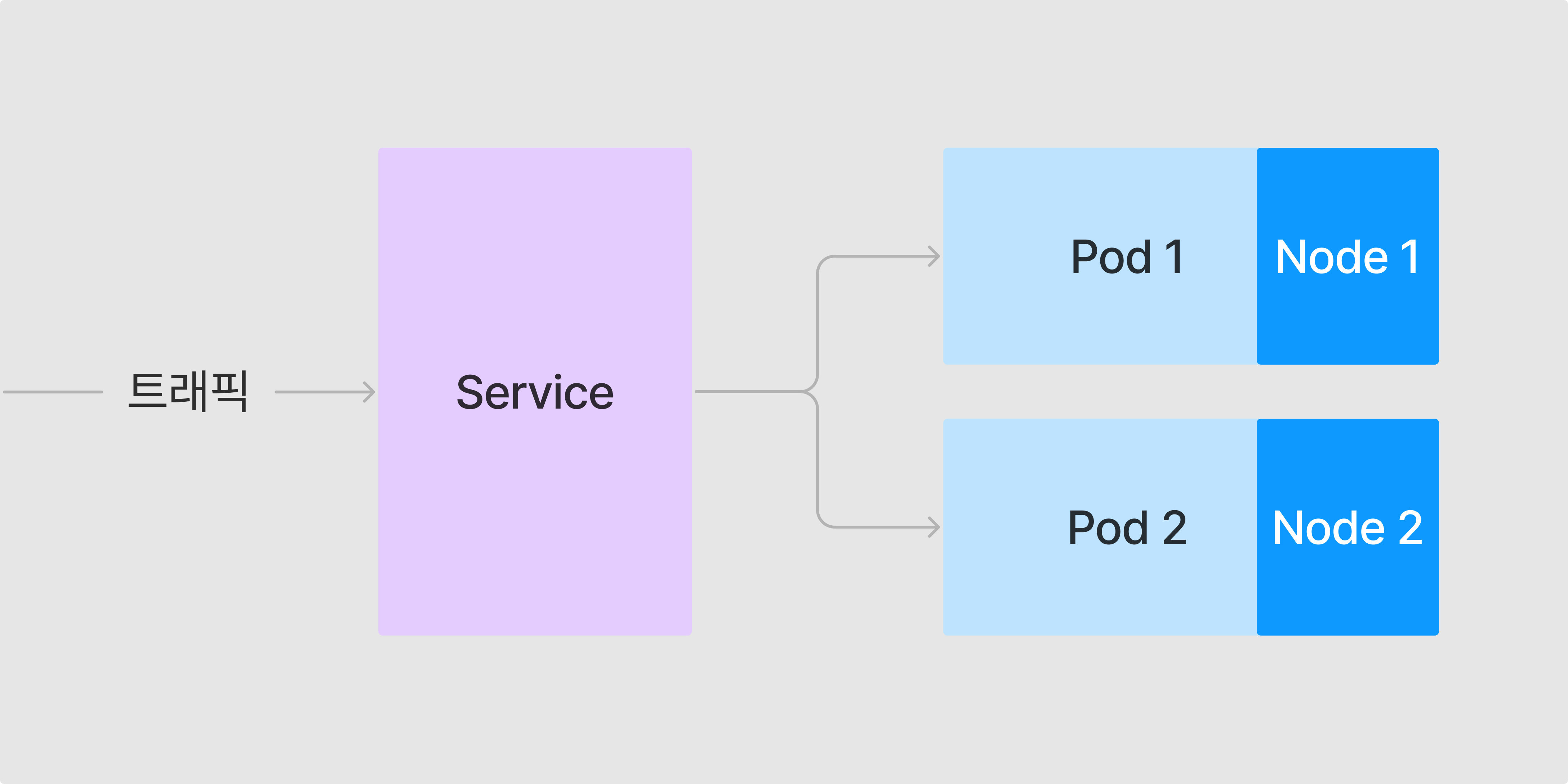 트래픽

Service

Pod 1

Node 1

Pod 2

Node 2